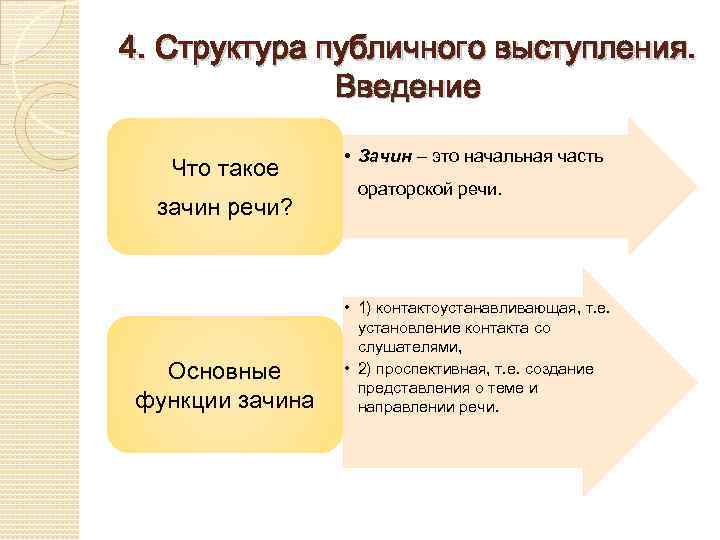 4. Структура публичного выступления. Введение

Что такое зачин речи?

• Зачин – это начальная часть ораторской речи.

Основные функции зачина

• 1) контактоустанавливающая, т.е. установление контакта со слушателями,
• 2) проспективная, т.е. создание представления о теме и направлении речи.